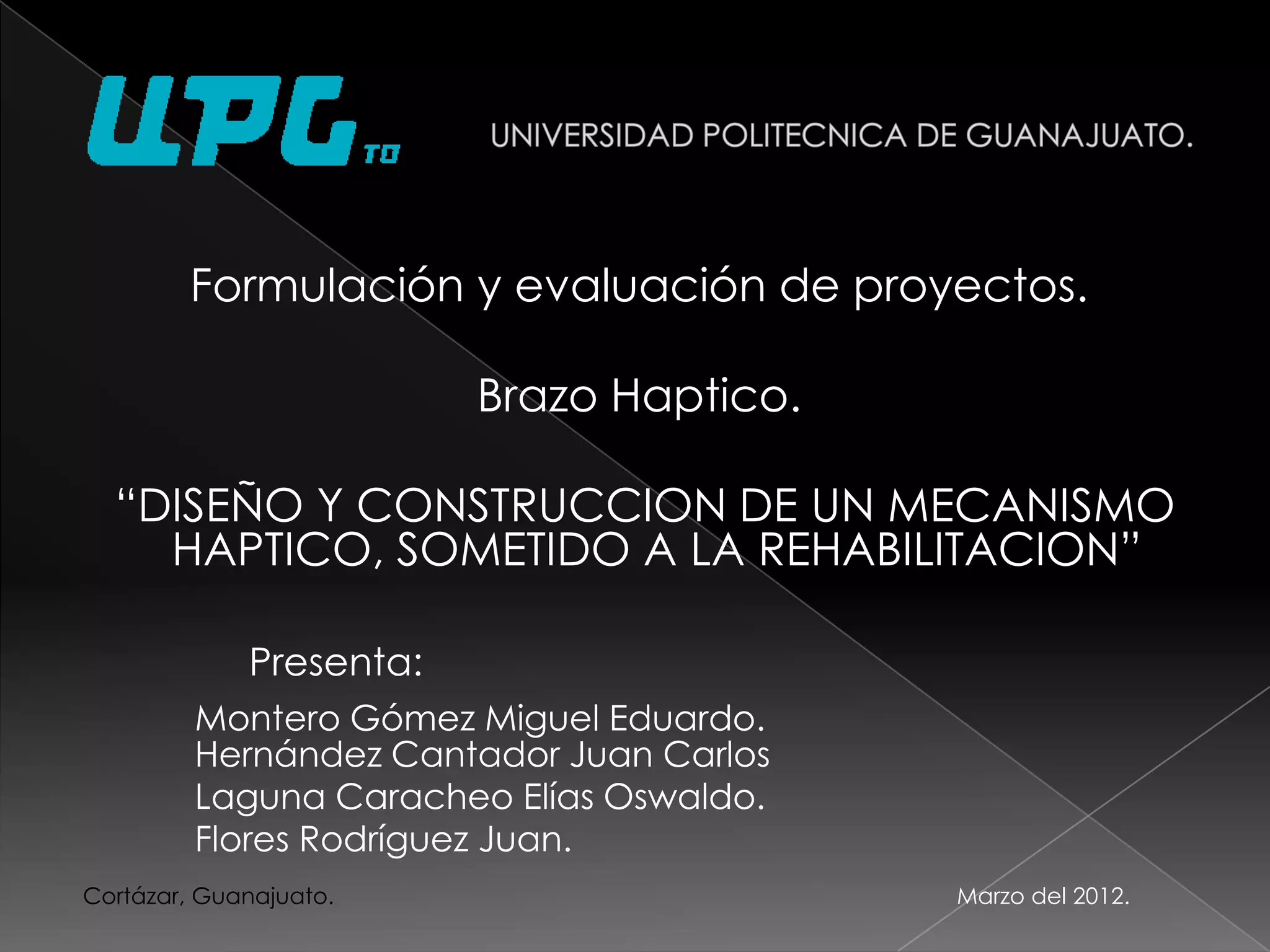 UPG TO

UNIVERSIDAD POLITECNICA DE GUANAJUATO.

Formulación y evaluación de proyectos.

Brazo Haptico.

“DISEÑO Y CONSTRUCCION DE UN MECANISMO HAPTICO, SOMETIDO A LA REHABILITACION”

Presenta:

Montero Gómez Miguel Eduardo.
Hernández Cantador Juan Carlos
Laguna Caracheo Elías Oswaldo.
Flores Rodríguez Juan.

Cortázar, Guanajuato.

Marzo del 2012.